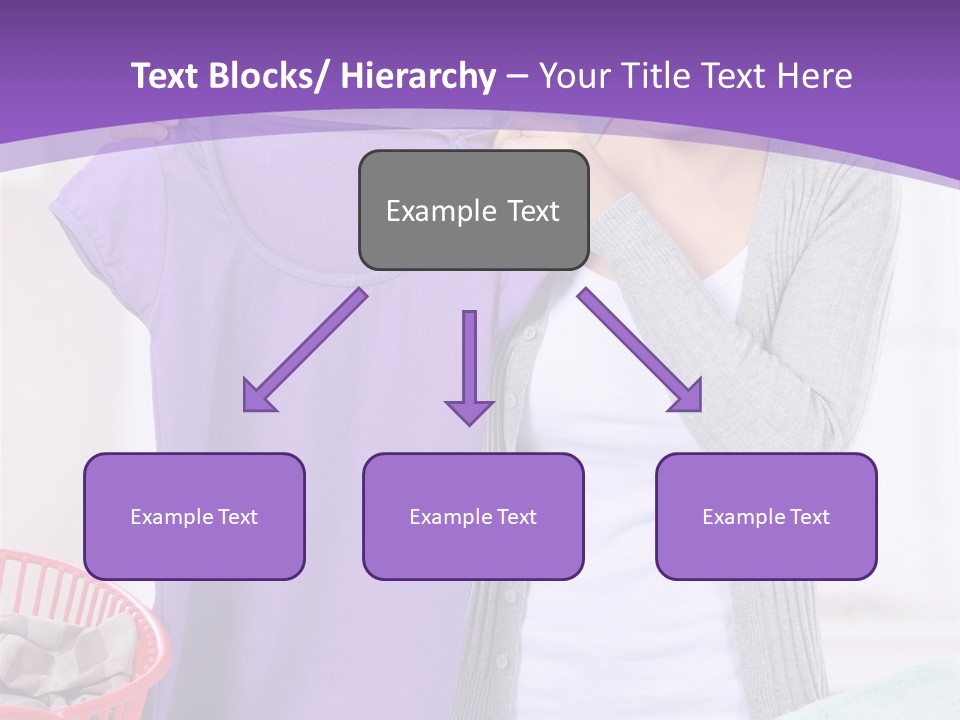 Text Blocks/ Hierarchy – Your Title Text Here

Example Text

Example Text

Example Text

Example Text